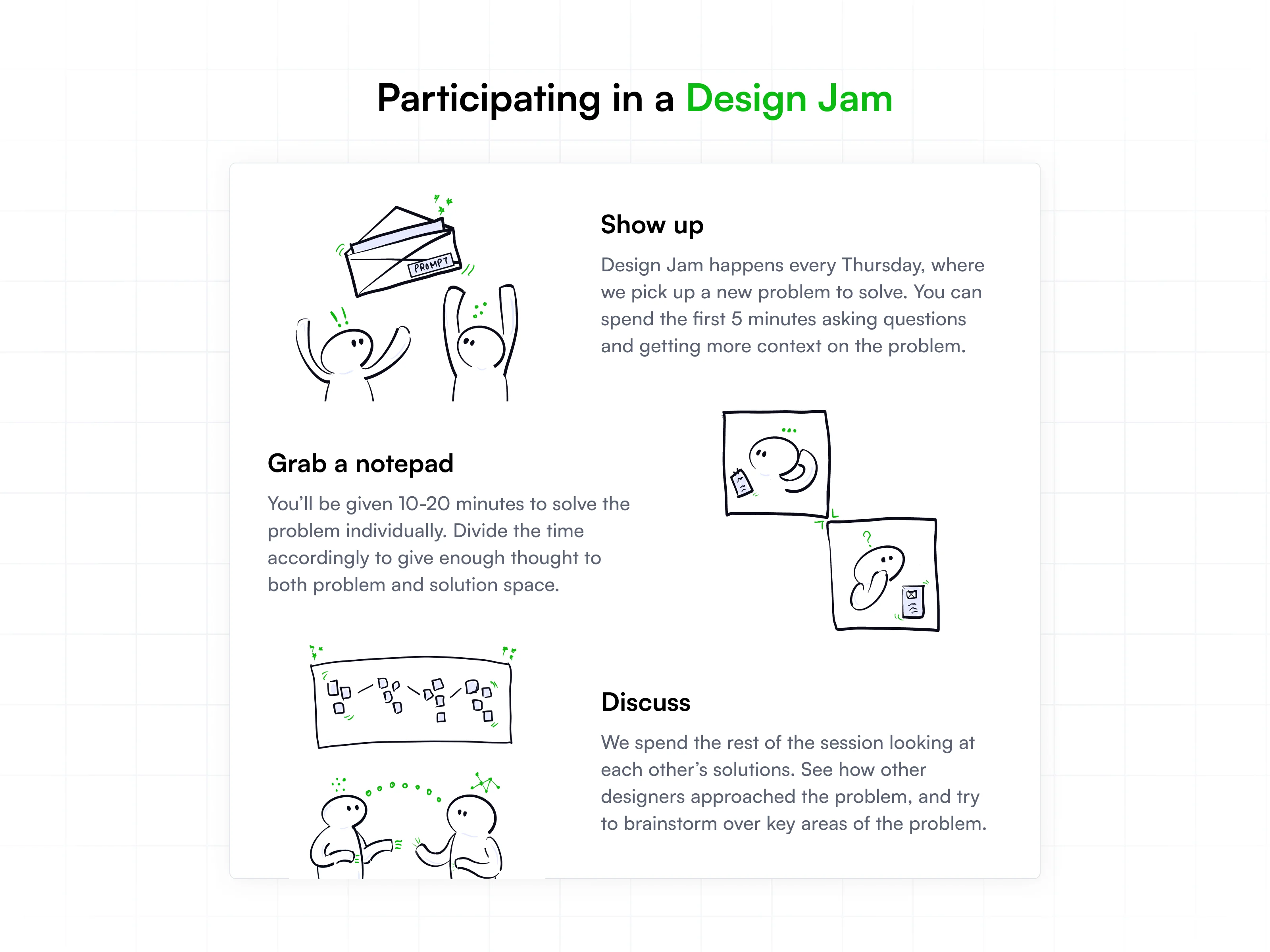 Participating in a Design Jam

PROMPT

Show up

Design Jam happens every Thursday, where we pick up a new problem to solve. You can spend the first 5 minutes asking questions and getting more context on the problem.

Grab a notepad

You'll be given 10-20 minutes to solve the problem individually. Divide the time accordingly to give enough thought to both problem and solution space.

Discuss

We spend the rest of the session looking at each other's solutions. See how other designers approached the problem, and try to brainstorm over key areas of the problem.